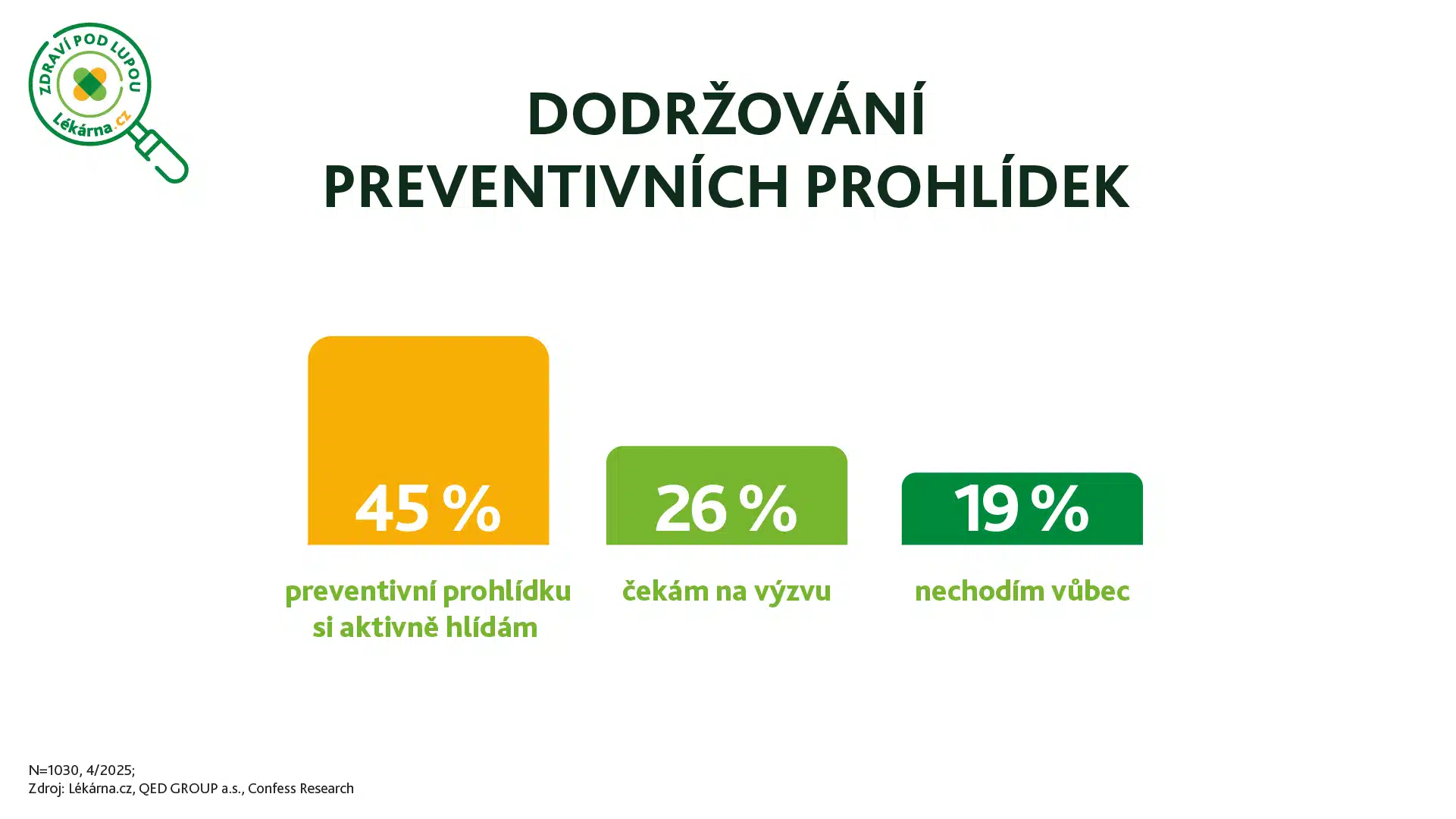 ZDRAVÍ POD LUPOU
Lékárna.cz

DODRŽOVÁNÍ
PREVENTIVNÍCH PROHLÍDEK

45 %
preventivní prohlídku si aktivně hlídám

26 %
čekám na výzvu

19 %
nechodím vůbec

N=1030, 4/2025;
Zdroj: Lékárna.cz, QED GROUP a.s., Confess Research